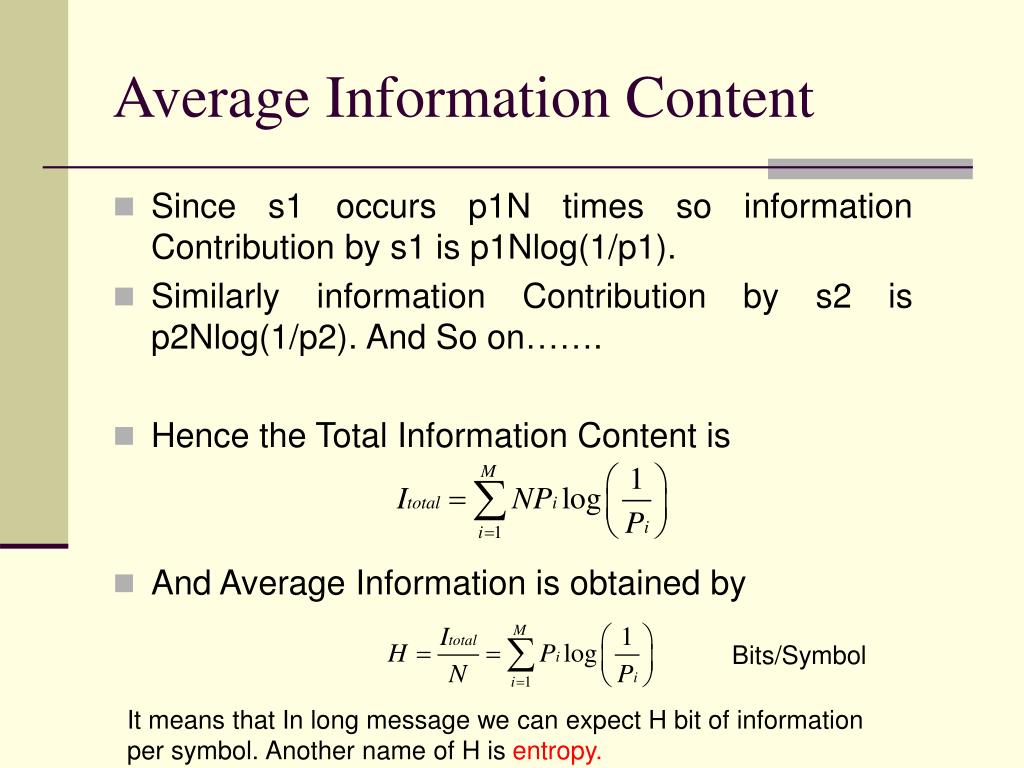 Average Information Content

Since s1 occurs p1N times so information Contribution by s1 is p1Nlog(1/p1).

Similarly information Contribution by s2 is p2Nlog(1/p2). And So on…….

Hence the Total Information Content is

$I_{total} = \sum_{i=1}^{M} NP_i \log\left(\frac{1}{P_i}\right)$

And Average Information is obtained by

$H = \frac{I_{total}}{N} = \sum_{i=1}^{M} P_i \log\left(\frac{1}{P_i}\right)$ Bits/Symbol

It means that In long message we can expect H bit of information per symbol. Another name of H is entropy.